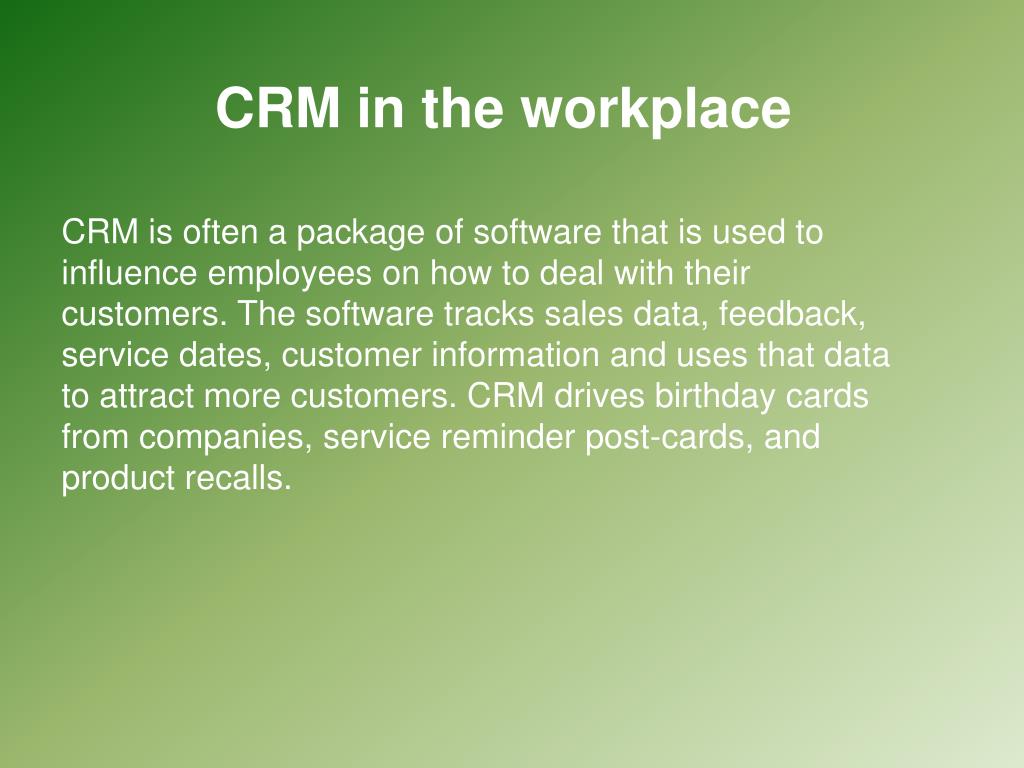 CRM in the workplace

CRM is often a package of software that is used to influence employees on how to deal with their customers. The software tracks sales data, feedback, service dates, customer information and uses that data to attract more customers. CRM drives birthday cards from companies, service reminder post-cards, and product recalls.